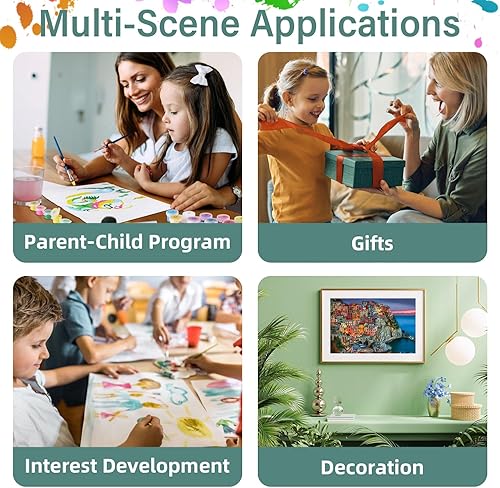 Multi-Scene Applications

Parent-Child Program

Gifts

Interest Development

Decoration